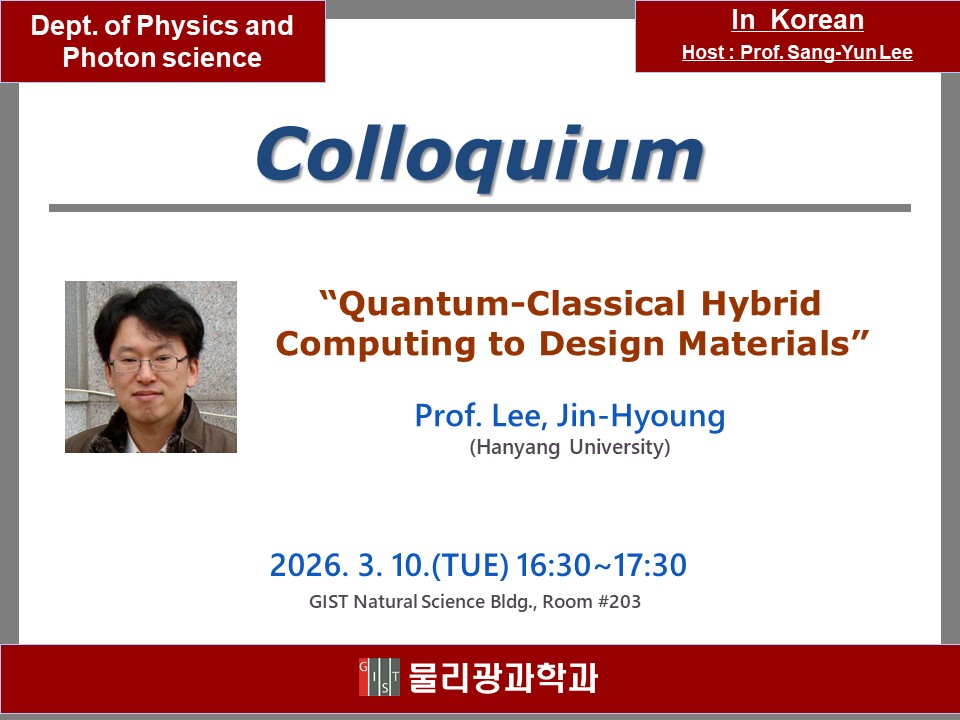 Dept. of Physics and Photon science

In Korean

Host : Prof. Sang-Yun Lee

Colloquium

“Quantum-Classical Hybrid Computing to Design Materials”

Prof. Lee, Jin-Hyoung

(Hanyang University)

2026. 3. 10.(TUE) 16:30~17:30

GIST Natural Science Bldg., Room #203

GIST 물리광과학과